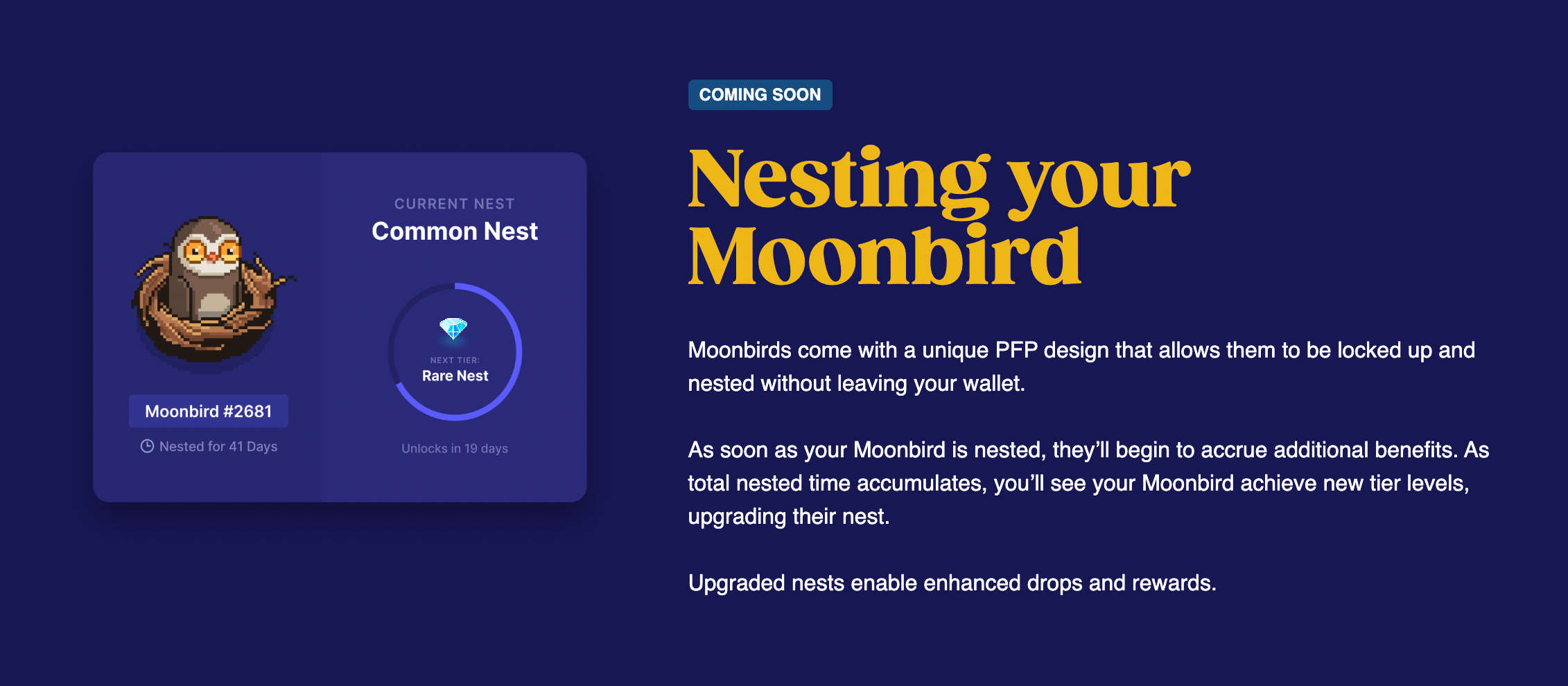 Moonbird #2681

Nested for 41 Days

CURRENT NEST
Common Nest

NEXT TIER:
Rare Nest

Unlocks in 19 days

COMING SOON

Nesting your Moonbird

Moonbirds come with a unique PFP design that allows them to be locked up and nested without leaving your wallet.

As soon as your Moonbird is nested, they'll begin to accrue additional benefits. As total nested time accumulates, you'll see your Moonbird achieve new tier levels, upgrading their nest.

Upgraded nests enable enhanced drops and rewards.